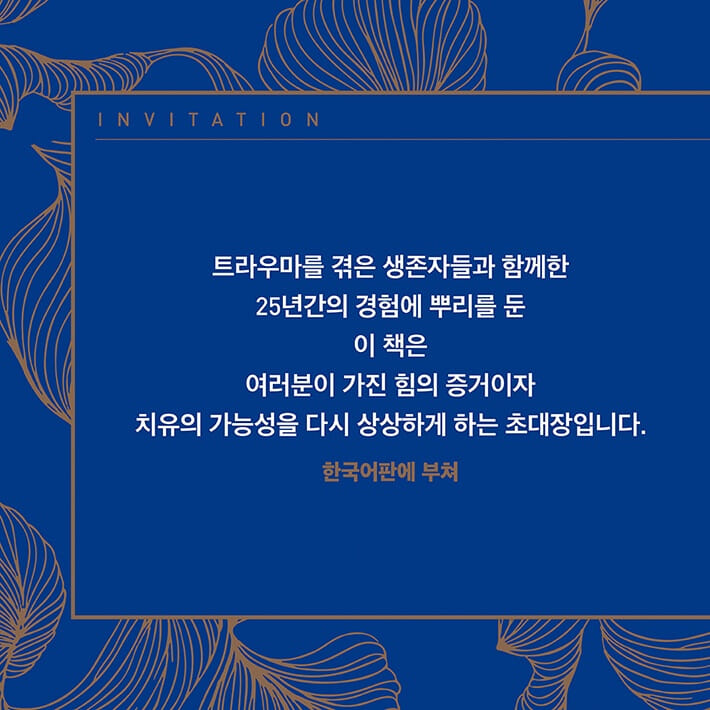 INVITATION

트라우마를 겪은 생존자들과 함께한
25년간의 경험에 뿌리를 둔
이 책은
여러분이 가진 힘의 증거이자
치유의 가능성을 다시 상상하게 하는 초대장입니다.

한국어판에 부쳐